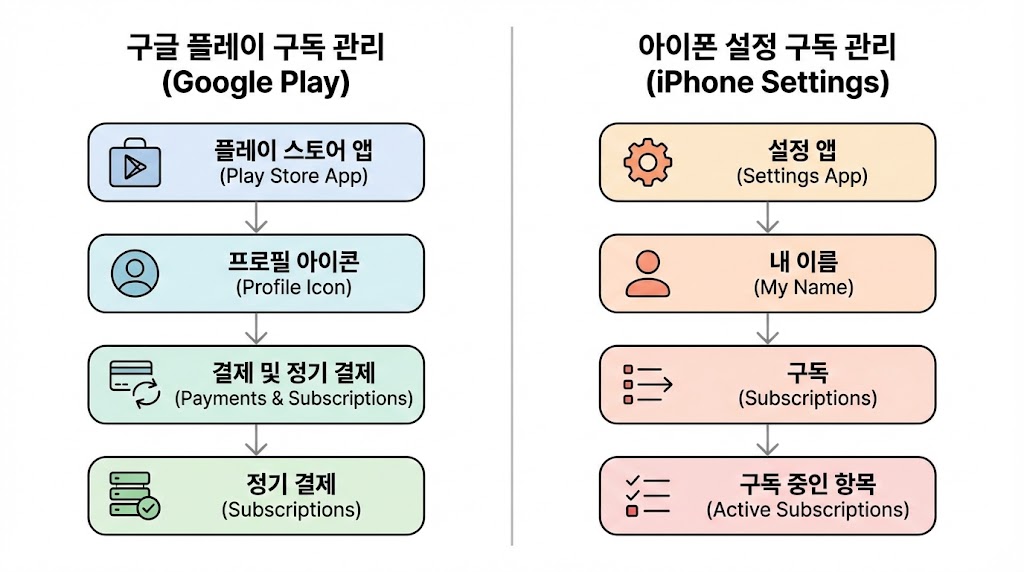 구글 플레이 구독 관리
(Google Play)

플레이 스토어 앱
(Play Store App)

프로필 아이콘
(Profile Icon)

결제 및 정기 결제
(Payments & Subscriptions)

정기 결제
(Subscriptions)

아이폰 설정 구독 관리
(iPhone Settings)

설정 앱
(Settings App)

내 이름
(My Name)

구독
(Subscriptions)

구독 중인 항목
(Active Subscriptions)